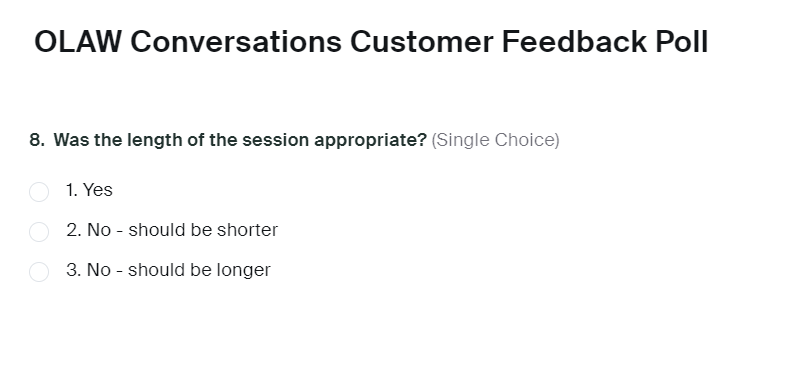 OLAW Conversations Customer Feedback Poll

8. Was the length of the session appropriate? (Single Choice)

1. Yes

2. No - should be shorter

3. No - should be longer